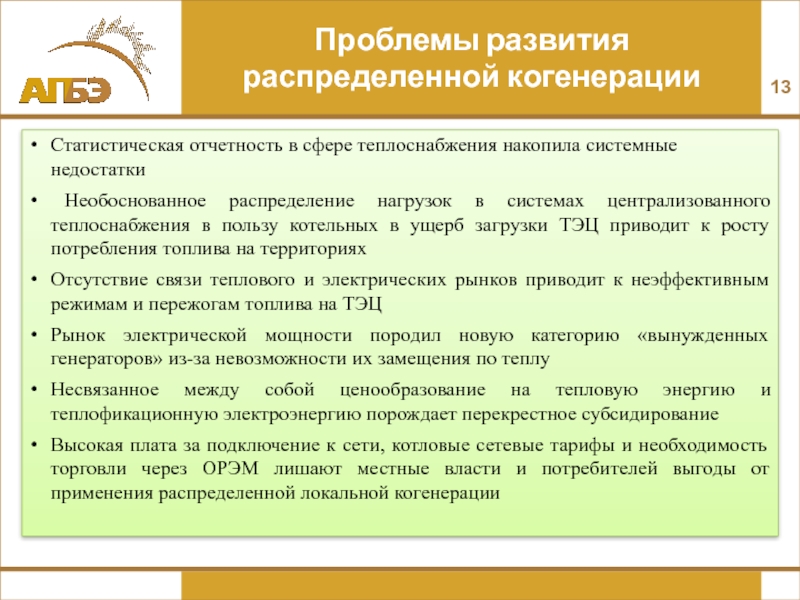 АПБЭ

Проблемы развития распределенной когенерации

13

• Статистическая отчетность в сфере теплоснабжения накопила системные недостатки

• Необоснованное распределение нагрузок в системах централизованного теплоснабжения в пользу котельных в ущерб загрузки ТЭЦ приводит к росту потребления топлива на территориях

• Отсутствие связи теплового и электрических рынков приводит к неэффективным режимам и пережогам топлива на ТЭЦ

• Рынок электрической мощности породил новую категорию «вынужденных генераторов» из-за невозможности их замещения по теплу

• Несвязанное между собой ценообразование на тепловую энергию и теплофикационную электроэнергию порождает перекрестное субсидирование

• Высокая плата за подключение к сети, котловые сетевые тарифы и необходимость торговли через ОРЭМ лишают местные власти и потребителей выгоды от применения распределенной локальной когенерации